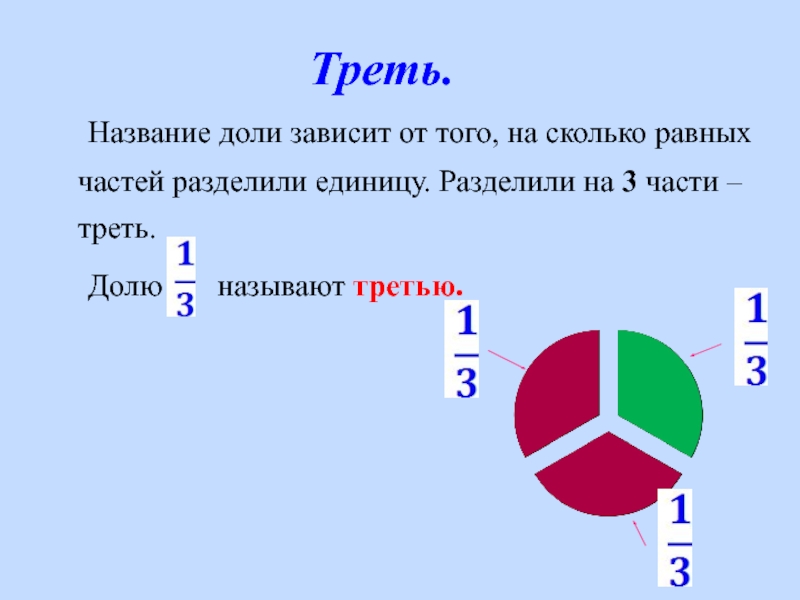 Треть.

Название доли зависит от того, на сколько равных частей разделили единицу. Разделили на 3 части – треть.

Долю $\frac{1}{3}$ называют третью.

$\frac{1}{3}$

$\frac{1}{3}$

$\frac{1}{3}$